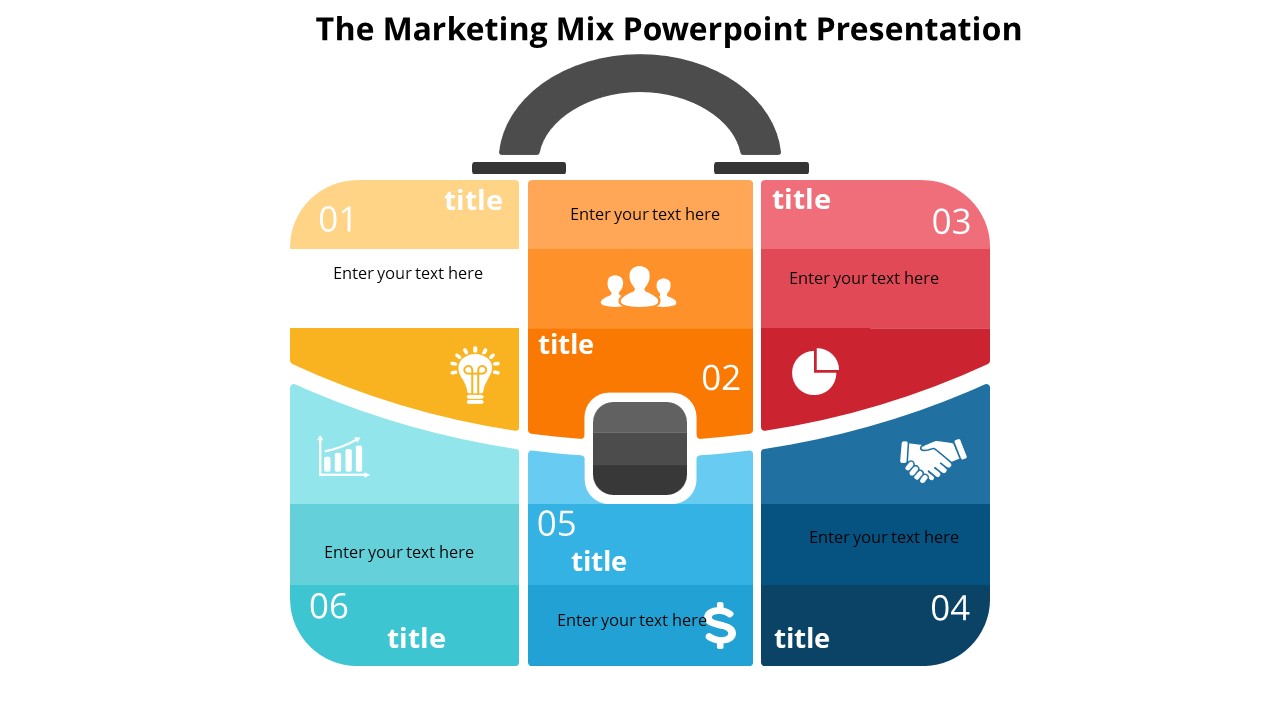 The Marketing Mix Powerpoint Presentation

01
title
Enter your text here

Enter your text here
title
02

title
03
Enter your text here

Enter your text here
06
title

05
title
Enter your text here

Enter your text here
04
title